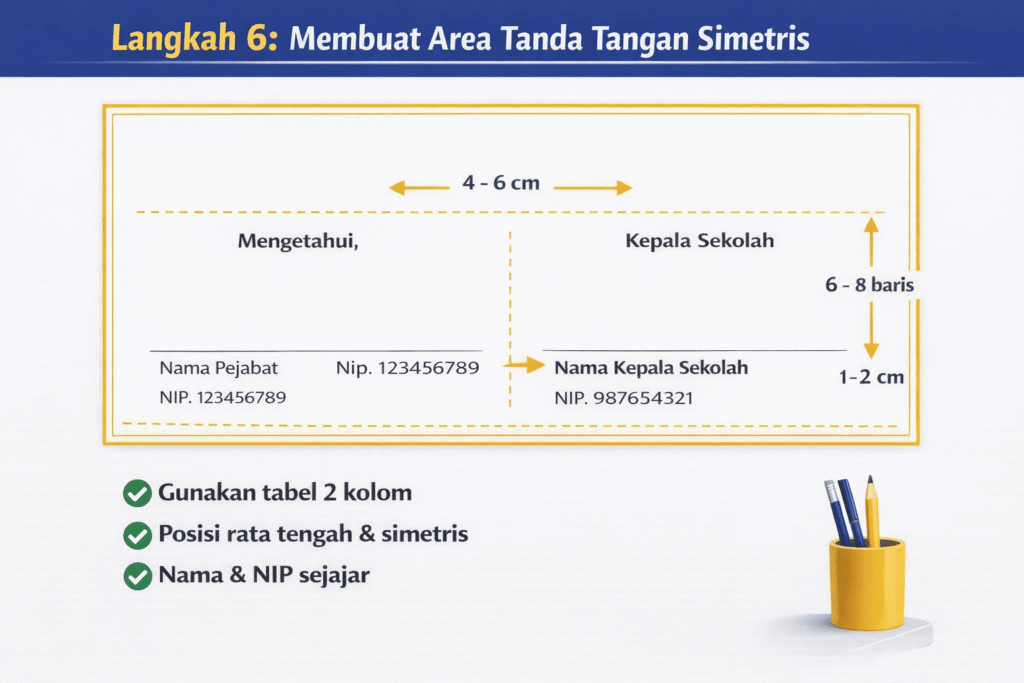 Langkah 6: Membuat Area Tanda Tangan Simetris

4 - 6 cm

Mengetahui,

Kepala Sekolah

6 - 8 baris

Nama Pejabat Nip. 123456789
NIP. 123456789

Nama Kepala Sekolah
NIP. 987654321

1-2 cm

Gunakan tabel 2 kolom

Posisi rata tengah & simetris

Nama & NIP sejajar